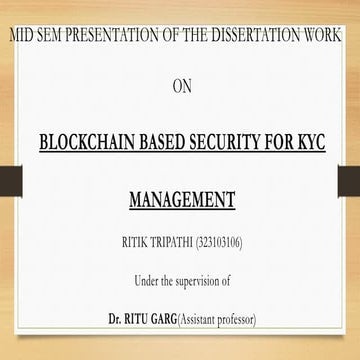 MID SEM PRESENTATION OF THE DISSERTATION WORK

ON

BLOCKCHAIN BASED SECURITY FOR KYC

MANAGEMENT

RITIK TRIPATHI (323103106)

Under the supervision of

Dr. RITU GARG(Assistant professor)